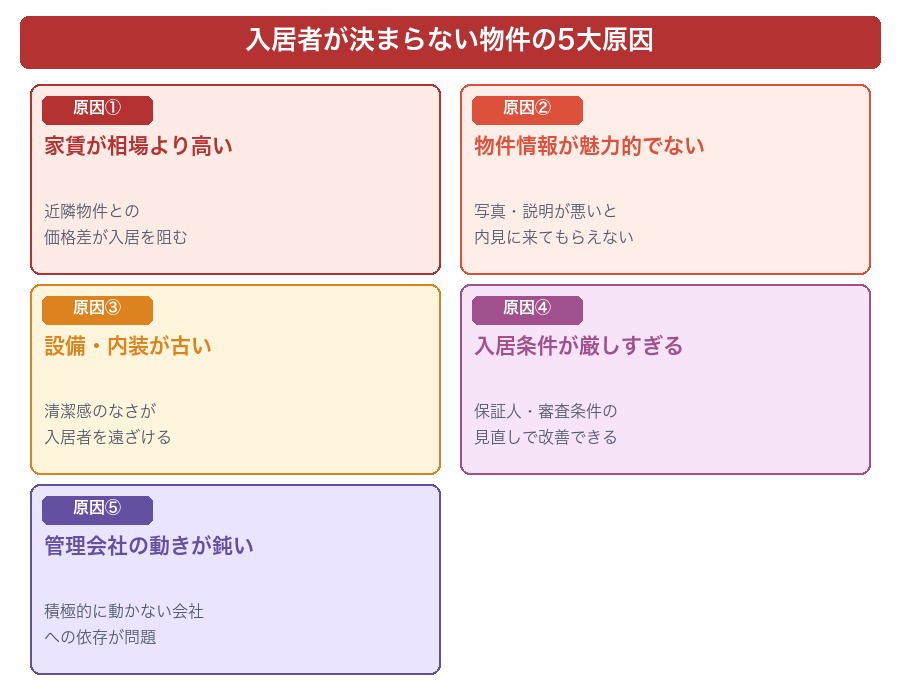 入居者が決まらない物件の5大原因

原因①
家賃が相場より高い

近隣物件との
価格差が入居を阻む

原因②
物件情報が魅力的でない

写真・説明が悪いと
内見に来てもらえない

原因③
設備・内装が古い

清潔感のなさが
入居者を遠ざける

原因④
入居条件が厳しすぎる

保証人・審査条件の
見直しで改善できる

原因⑤
管理会社の動きが鈍い

積極的に動かない会社
への依存が問題